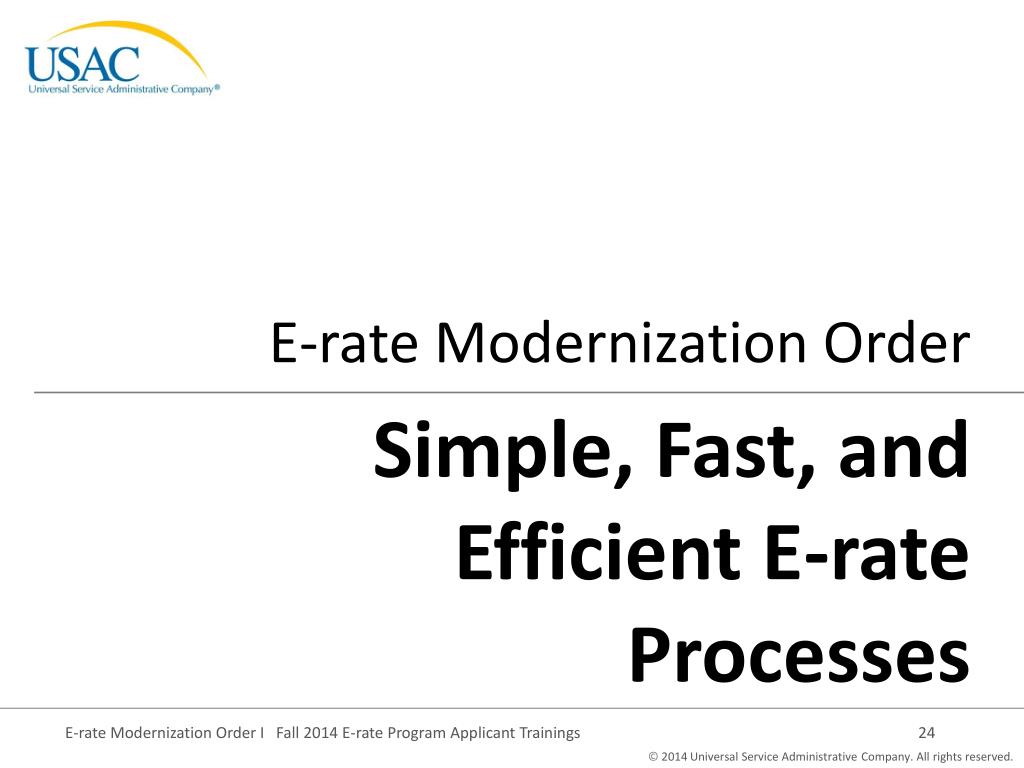 USAC
Universal Service Administrative Company®

E-rate Modernization Order

Simple, Fast, and Efficient E-rate Processes

E-rate Modernization Order I Fall 2014 E-rate Program Applicant Trainings

24

© 2014 Universal Service Administrative Company. All rights reserved.